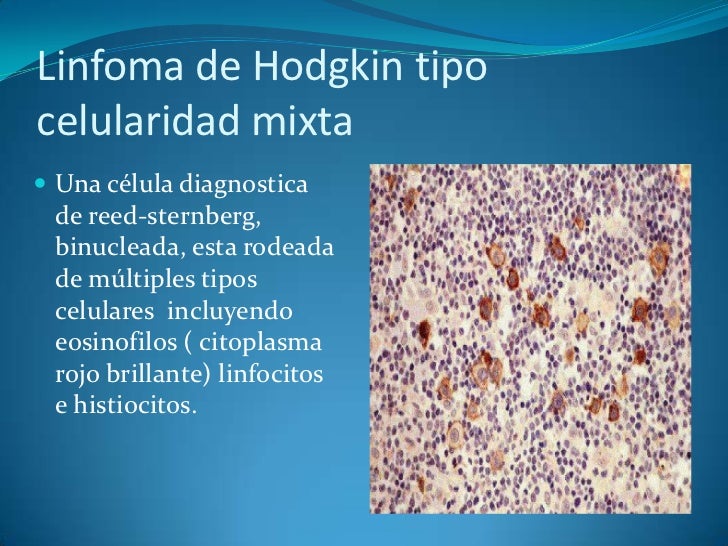 Linfoma de Hodgkin tipo celularidad mixta

Una célula diagnostica de reed-sternberg, binucleada, esta rodeada de múltiples tipos celulares  incluyendo eosinofilos ( citoplasma rojo brillante) linfocitos e histiocitos.